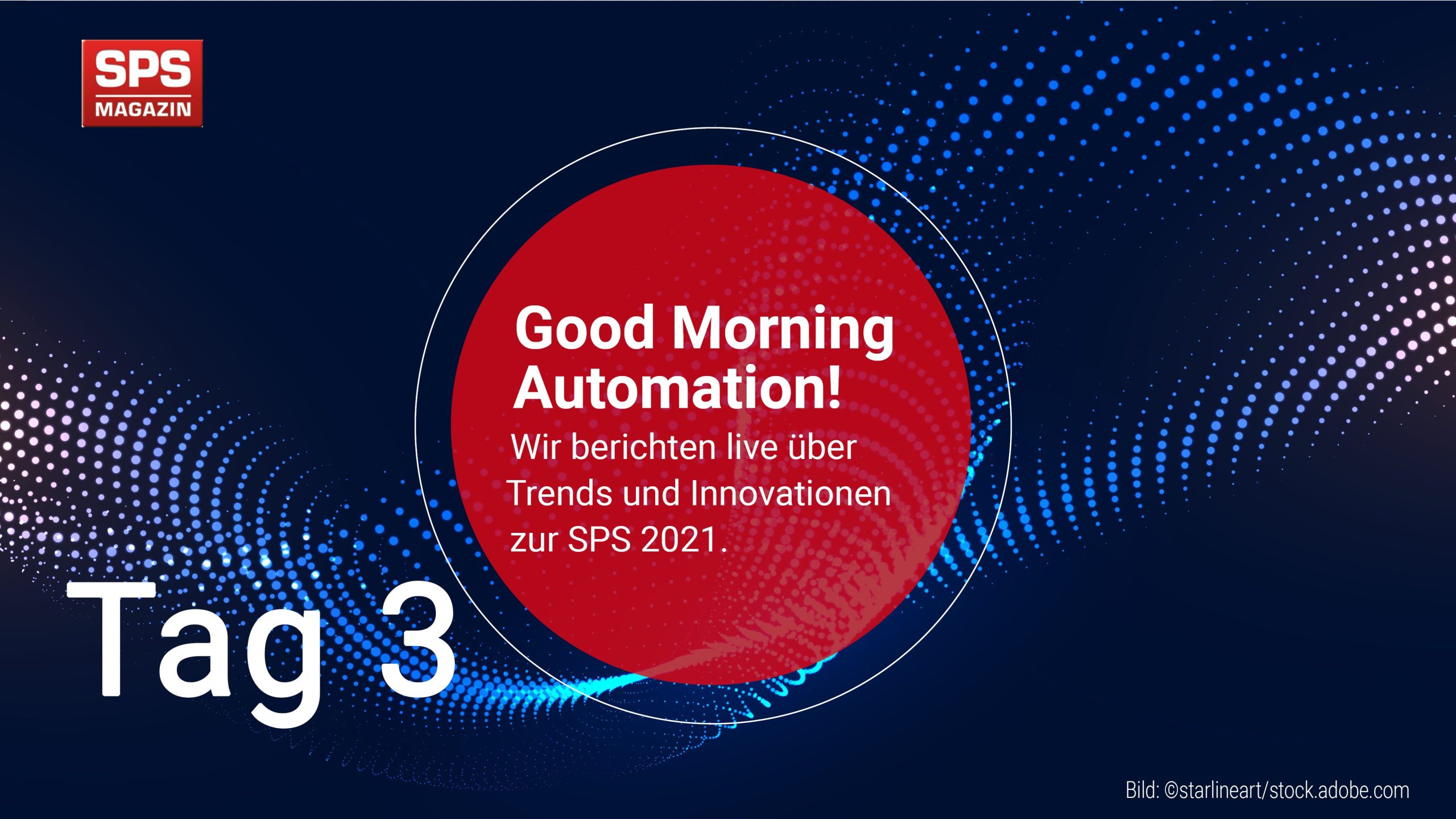 SPS
MAGAZIN

Good Morning Automation!

Wir berichten live über Trends und Innovationen zur SPS 2021.

Tag 3

Bild: ©starlineart/stock.adobe.com